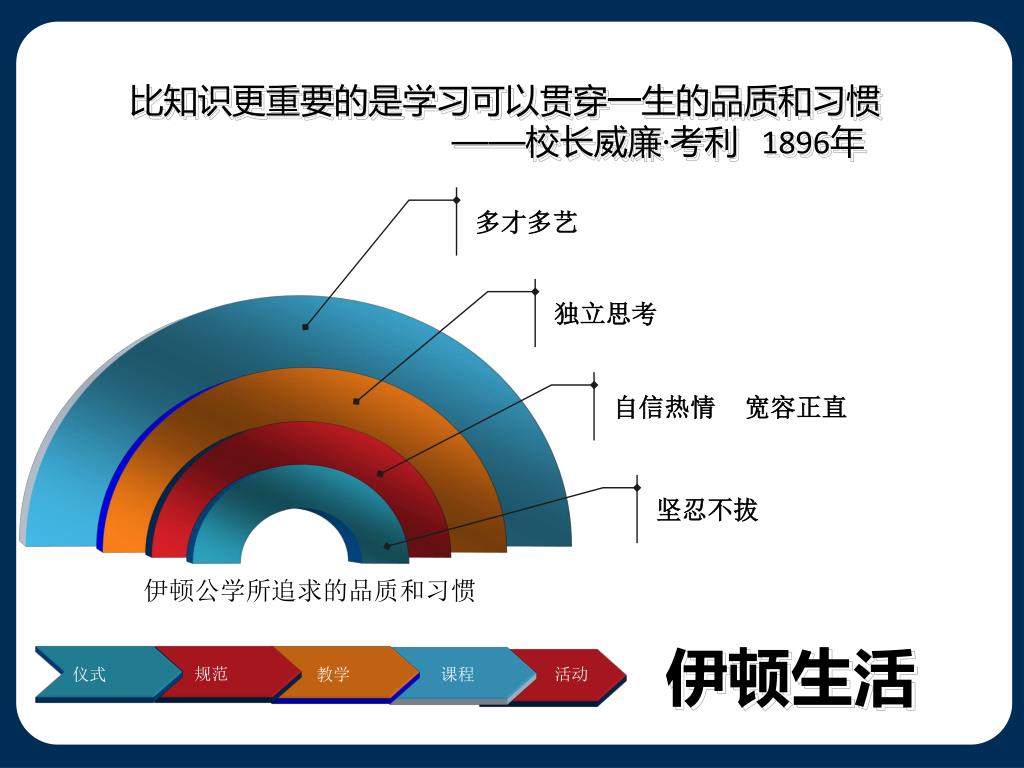 比知识更重要的是学习可以贯穿一生的品质和习惯
——校长威廉·考利 1896年

多才多艺

独立思考

自信热情 宽容正直

坚忍不拔

伊顿公学所追求的品质和习惯

仪式 规范 教学 课程 活动

伊顿生活